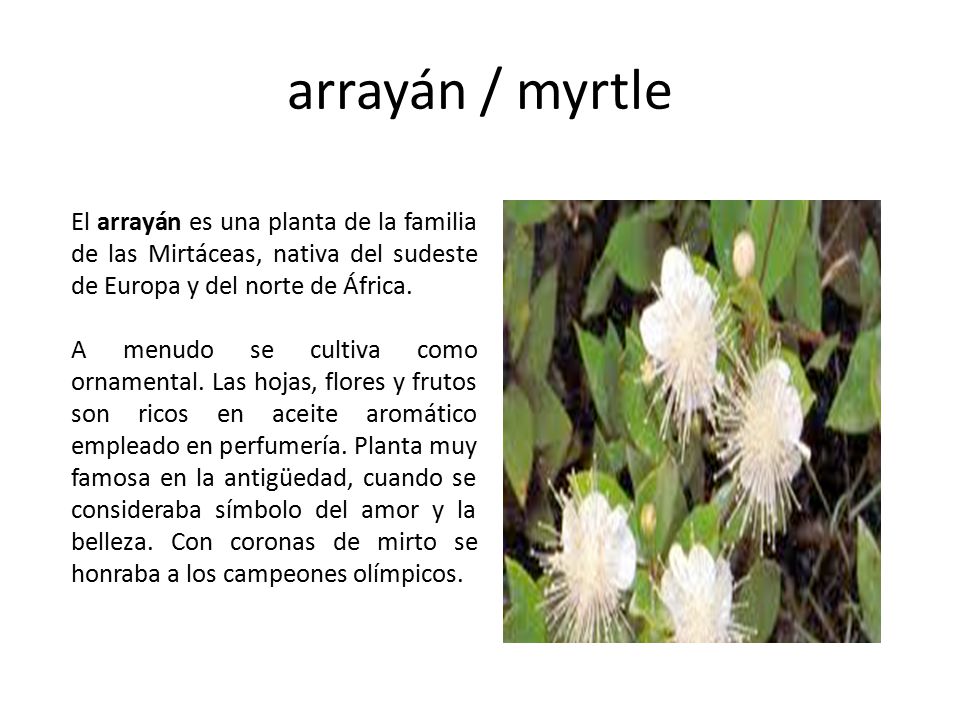 arrayán / myrtle

El arrayán es una planta de la familia de las Mirtáceas, nativa del sudeste de Europa y del norte de África.

A menudo se cultiva como ornamental. Las hojas, flores y frutos son ricos en aceite aromático empleado en perfumería. Planta muy famosa en la antigüedad, cuando se consideraba símbolo del amor y la belleza. Con coronas de mirto se honraba a los campeones olímpicos.